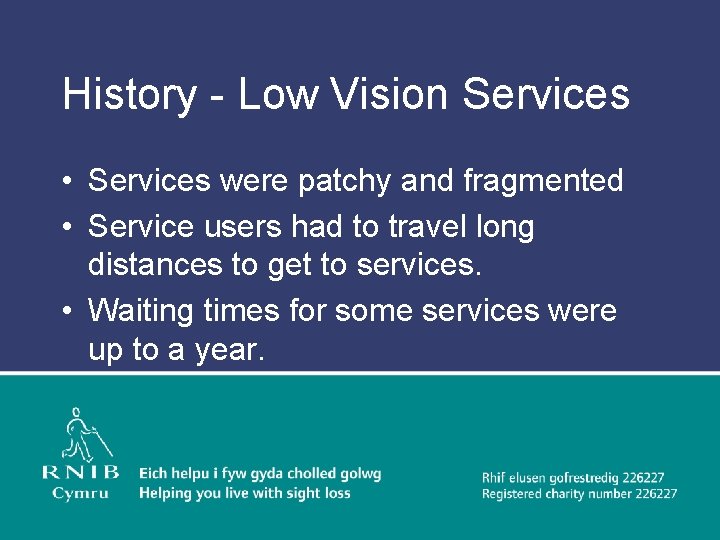 History - Low Vision Services

• Services were patchy and fragmented
• Service users had to travel long distances to get to services.
• Waiting times for some services were up to a year.

RNIB Cymru

Eich helpu i fyw gyda cholled golwg
Helping you live with sight loss

Rhif elusen gofrestredig 226227
Registered charity number 226227